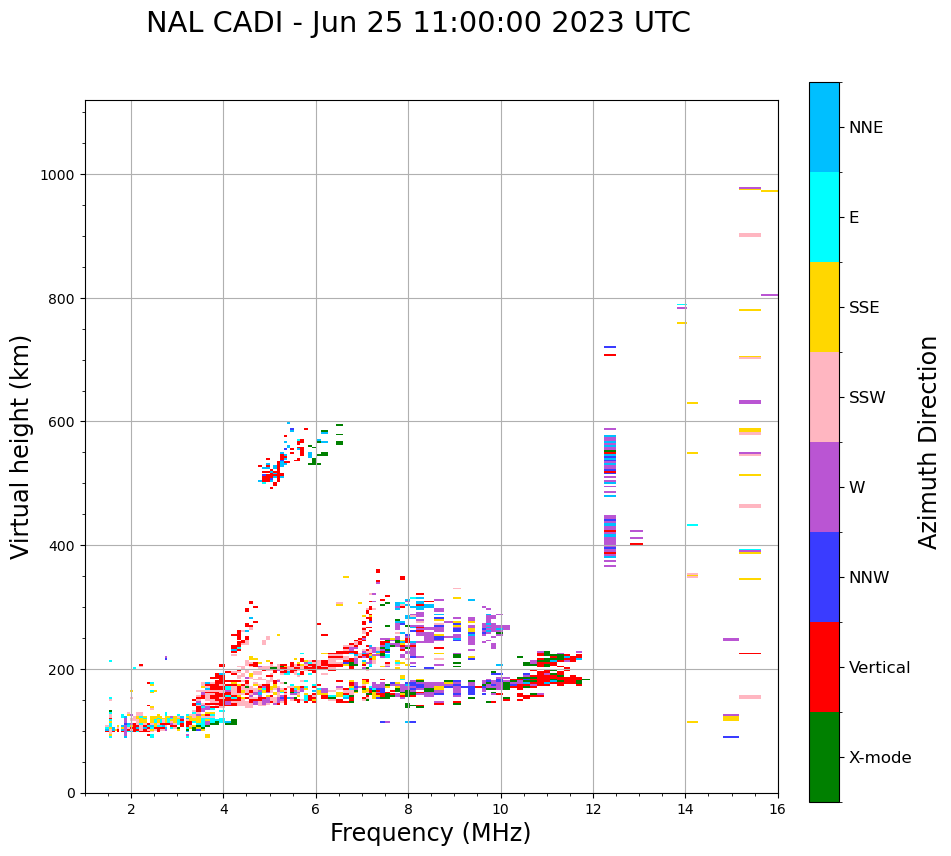 NAL CADI - Jun 25 11:00:00 2023 UTC

Virtual height (km)

1000
800
600
400
200
0

2 4 6 8 10 12 14 16

Frequency (MHz)

NNE
E
SSE
SSW
W
NNW
Vertical
X-mode

Azimuth Direction